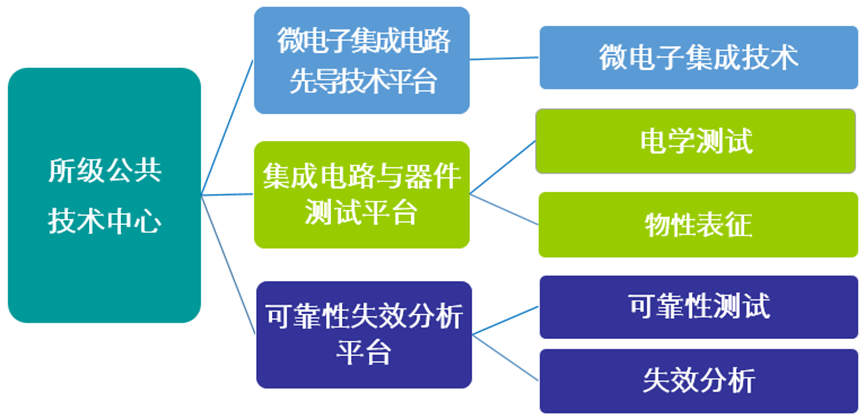 所级公共技术中心

微电子集成电路先导技术平台

微电子集成技术

集成电路与器件测试平台

电学测试

物性表征

可靠性失效分析平台

可靠性测试

失效分析